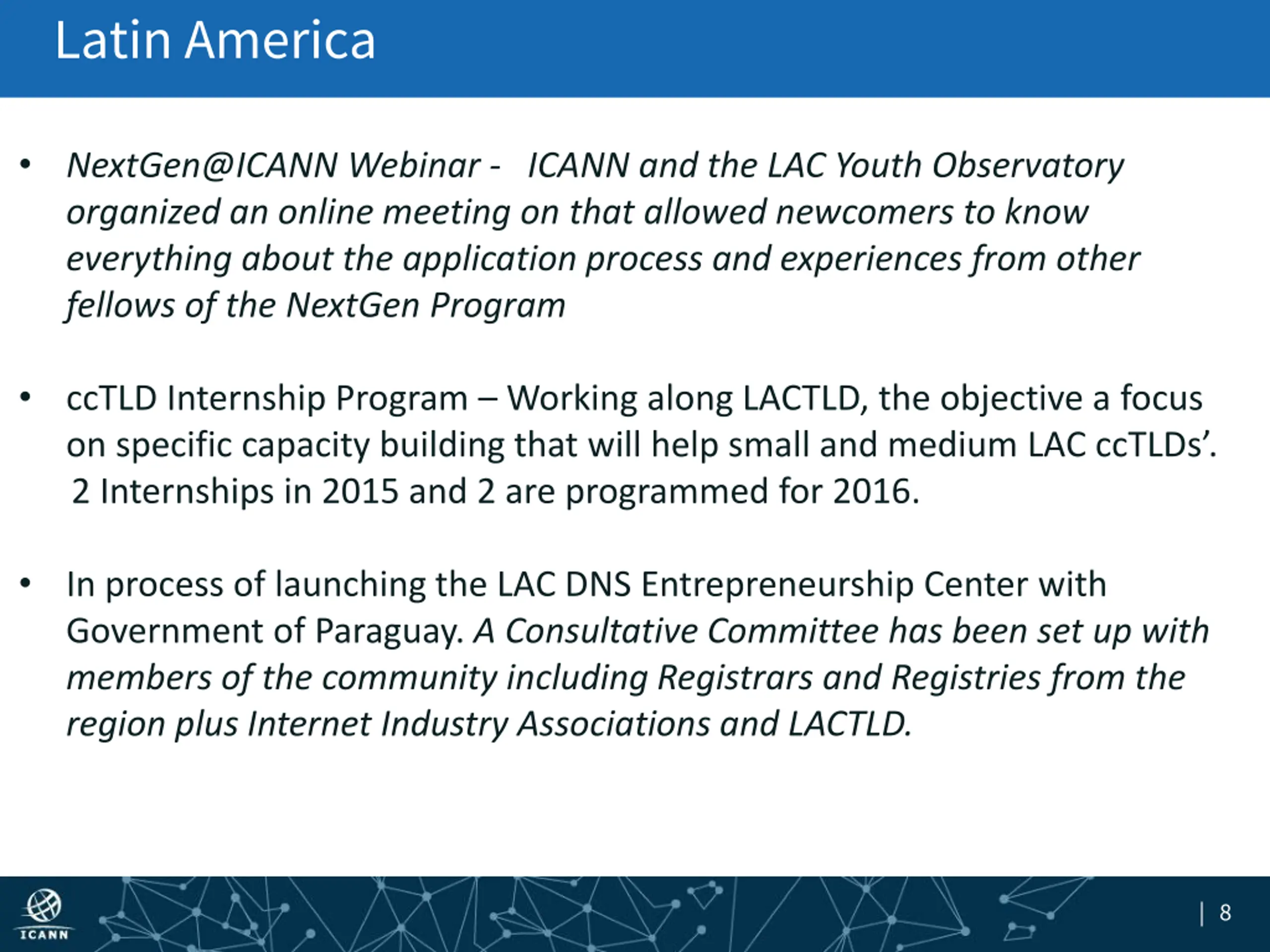 Latin America

• NextGen@ICANN Webinar - ICANN and the LAC Youth Observatory organized an online meeting on that allowed newcomers to know everything about the application process and experiences from other fellows of the NextGen Program

• ccTLD Internship Program – Working along LACTLD, the objective a focus on specific capacity building that will help small and medium LAC ccTLDs’. 2 Internships in 2015 and 2 are programmed for 2016.

• In process of launching the LAC DNS Entrepreneurship Center with Government of Paraguay. A Consultative Committee has been set up with members of the community including Registrars and Registries from the region plus Internet Industry Associations and LACTLD.

ICANN

| 8